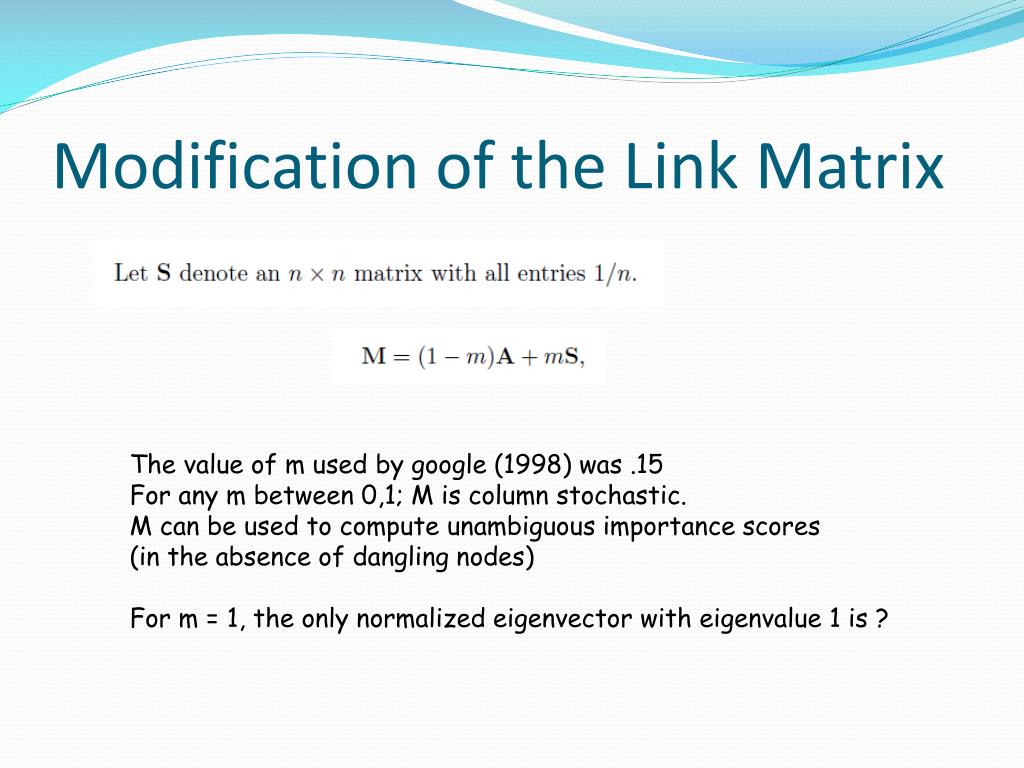 Modification of the Link Matrix

Let $\mathbf{S}$ denote an $n \times n$ matrix with all entries $1/n$.

$\mathbf{M} = (1 - m)\mathbf{A} + m\mathbf{S},$

The value of m used by google (1998) was .15
For any m between 0,1; M is column stochastic.
M can be used to compute unambiguous importance scores
(in the absence of dangling nodes)

For m = 1, the only normalized eigenvector with eigenvalue 1 is ?